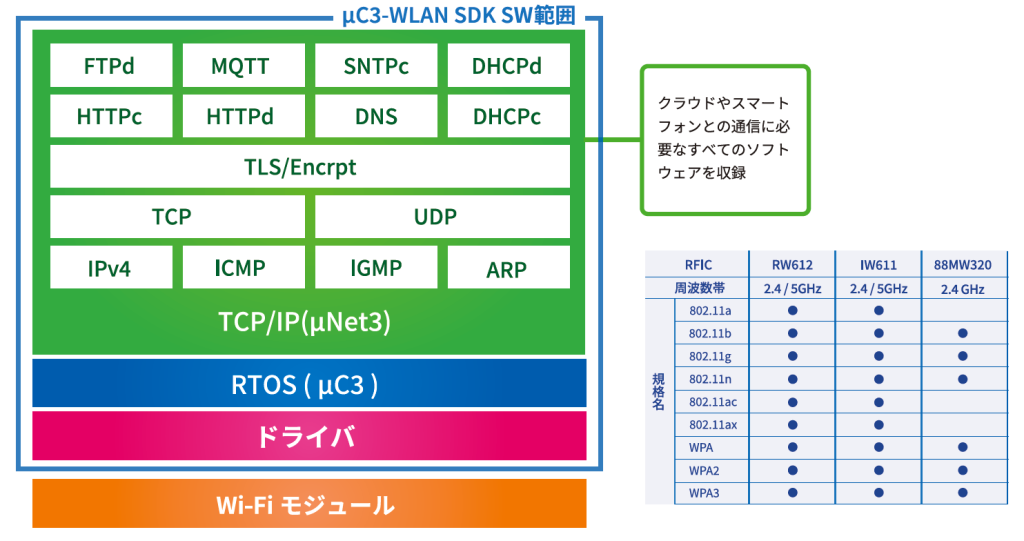 μC3-WLAN SDK SW範囲

FTPd
MQTT
SNTPc
DHCPd
HTTPc
HTTPd
DNS
DHCPc
TLS/Encrpt
TCP
UDP
IPv4
ICMP
IGMP
ARP
TCP/IP(μNet3)
RTOS ( μC3 )
ドライバ
Wi-Fi モジュール

クラウドやスマートフォンとの通信に必要なすべてのソフトウェアを収録

| | RFIC | RW612 | IW611 | 88MW320 |
|---|---|---|---|---|
| | 周波数帯 | 2.4 / 5GHz | 2.4 / 5GHz | 2.4 GHz |
| 規格名 | 802.11a | ● | ● | |
| | 802.11b | ● | ● | ● |
| | 802.11g | ● | ● | ● |
| | 802.11n | ● | ● | ● |
| | 802.11ac | ● | ● | |
| | 802.11ax | ● | ● | |
| | WPA | ● | ● | ● |
| | WPA2 | ● | ● | ● |
| | WPA3 | ● | ● | ● |